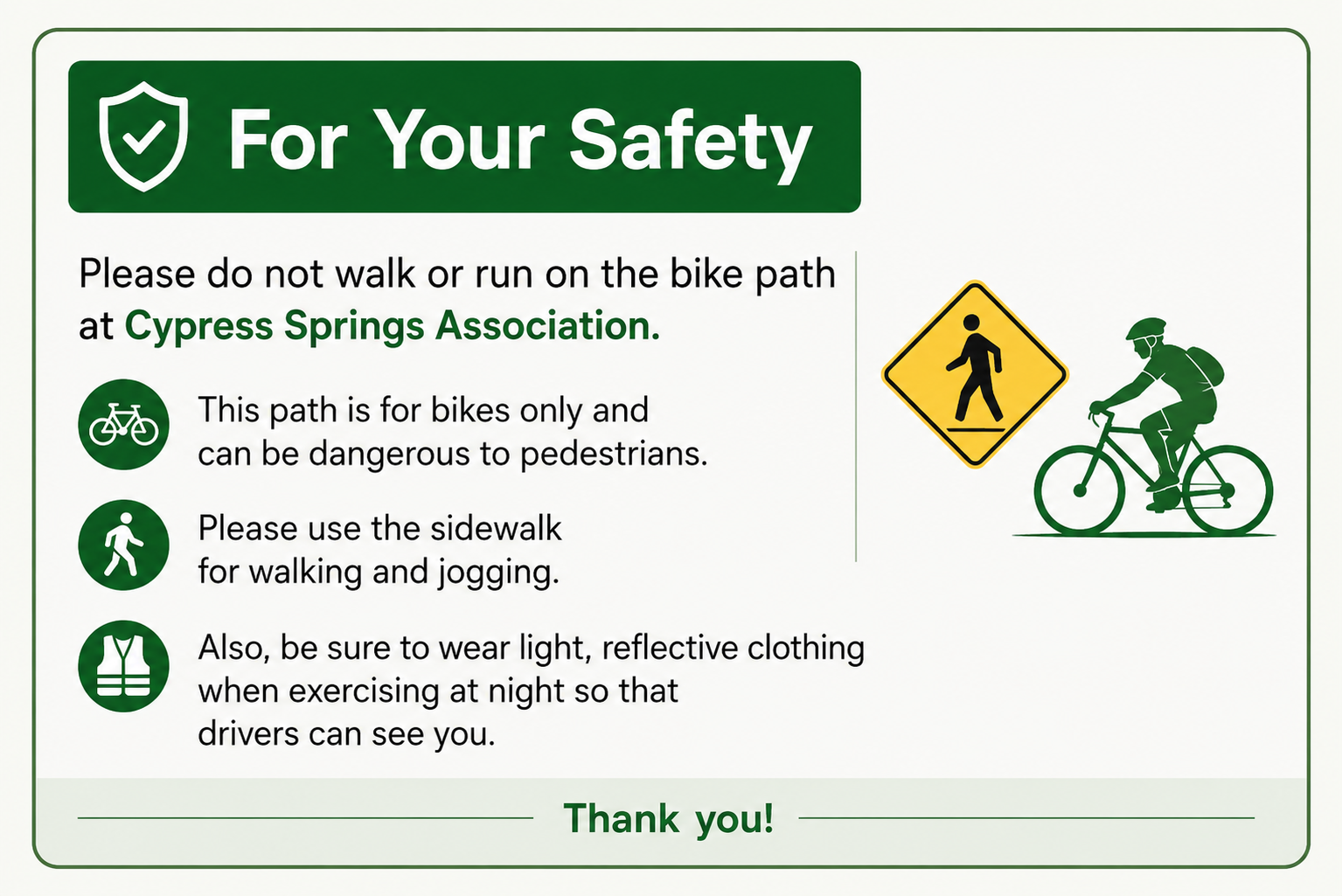 For Your Safety

Please do not walk or run on the bike path at Cypress Springs Association.

This path is for bikes only and can be dangerous to pedestrians.

Please use the sidewalk for walking and jogging.

Also, be sure to wear light, reflective clothing when exercising at night so that drivers can see you.

Thank you!